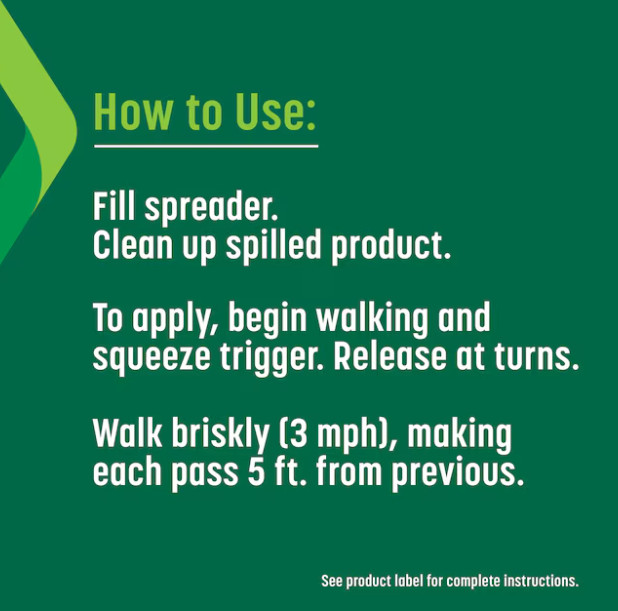 How to Use:

Fill spreader.
Clean up spilled product.

To apply, begin walking and squeeze trigger. Release at turns.

Walk briskly (3 mph), making each pass 5 ft. from previous.

See product label for complete instructions.